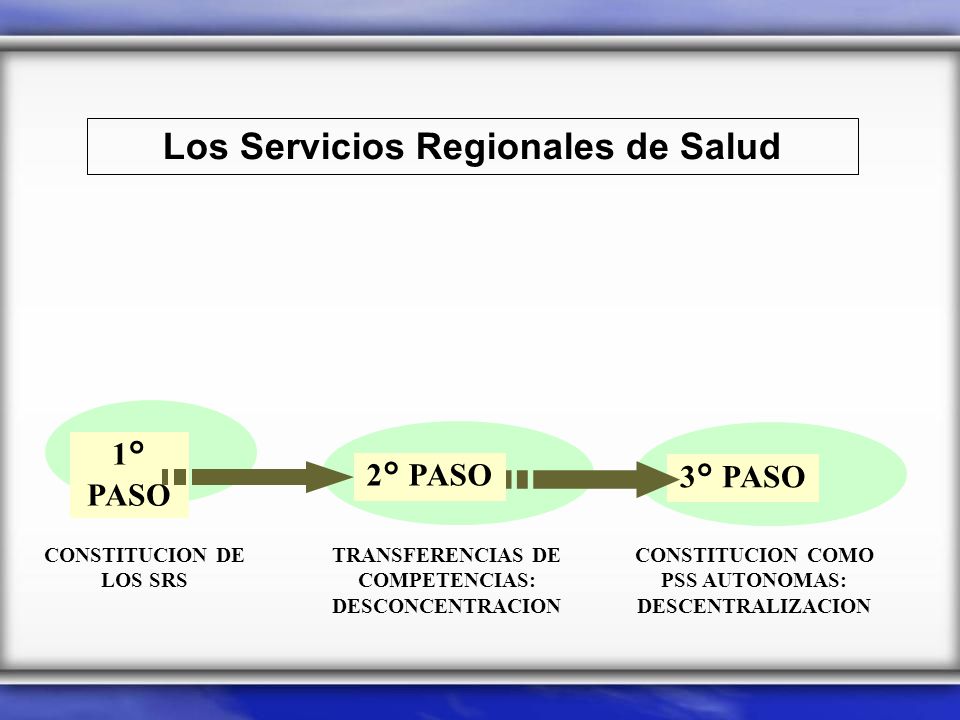 Los Servicios Regionales de Salud

1° PASO

2° PASO

3° PASO

CONSTITUCION DE LOS SRS

TRANSFERENCIAS DE COMPETENCIAS: DESCONCENTRACION

CONSTITUCION COMO PSS AUTONOMAS: DESCENTRALIZACION